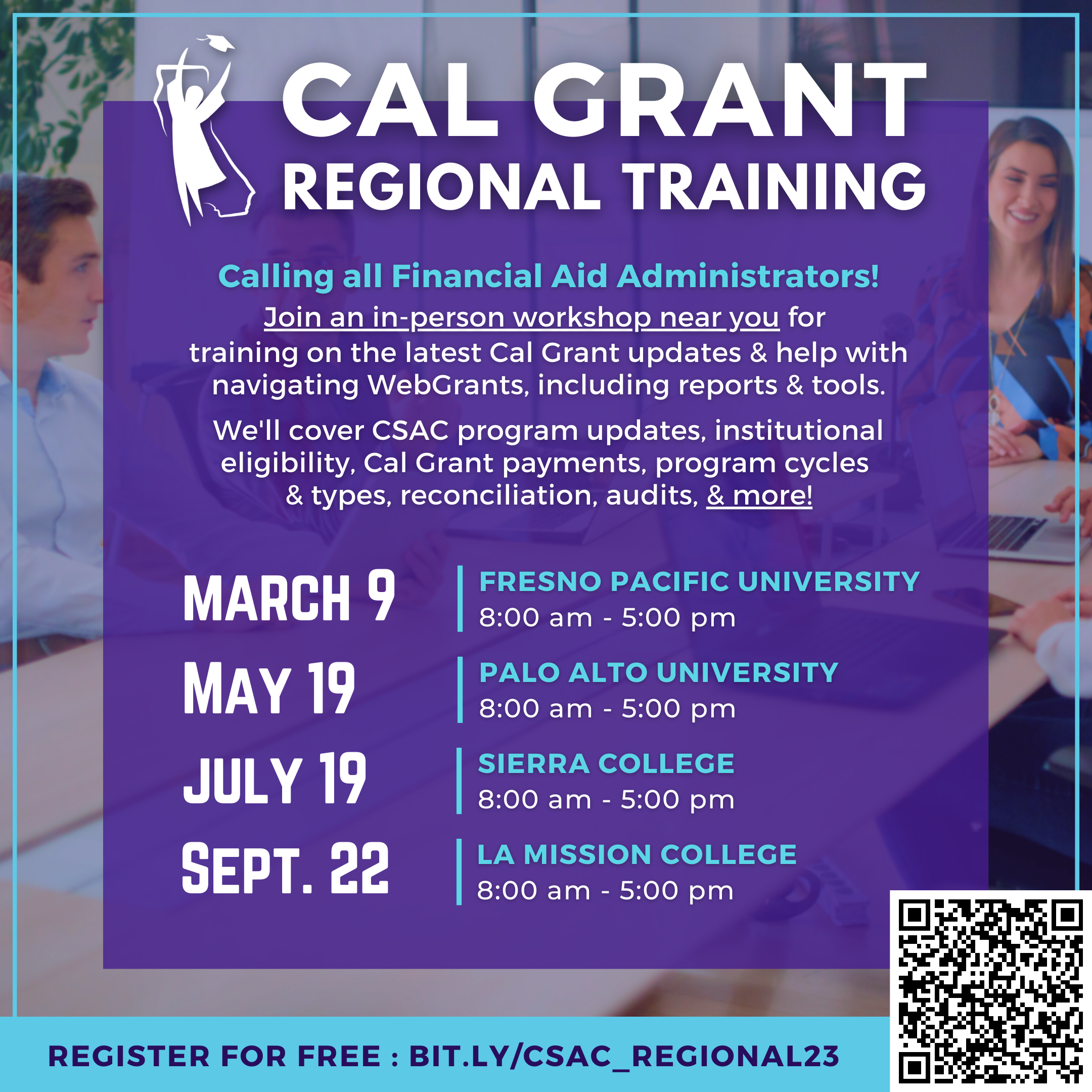 CAL GRANT
REGIONAL TRAINING

Calling all Financial Aid Administrators!

Join an in-person workshop near you for training on the latest Cal Grant updates & help with navigating WebGrants, including reports & tools.

We'll cover CSAC program updates, institutional eligibility, Cal Grant payments, program cycles & types, reconciliation, audits, & more!

MARCH 9
FRESNO PACIFIC UNIVERSITY
8:00 am - 5:00 pm

MAY 19
PALO ALTO UNIVERSITY
8:00 am - 5:00 pm

JULY 19
SIERRA COLLEGE
8:00 am - 5:00 pm

SEPT. 22
LA MISSION COLLEGE
8:00 am - 5:00 pm

REGISTER FOR FREE : BIT.LY/CSAC_REGIONAL23